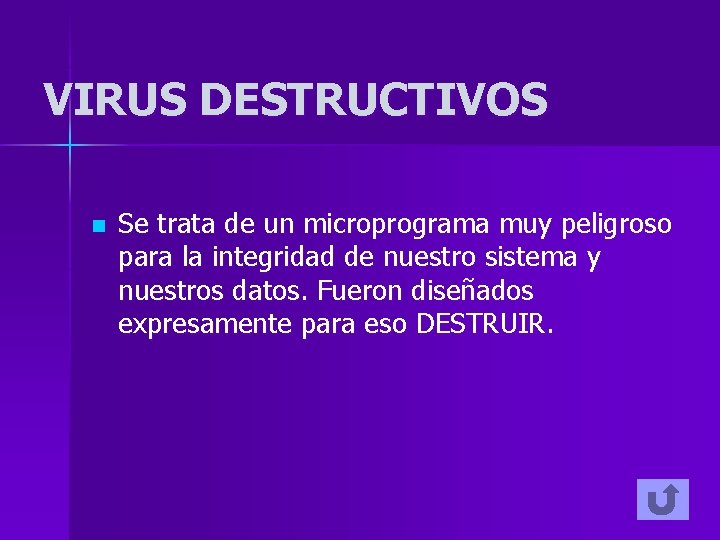 VIRUS DESTRUCTIVOS

Se trata de un microprograma muy peligroso para la integridad de nuestro sistema y nuestros datos. Fueron diseñados expresamente para eso DESTRUIR.